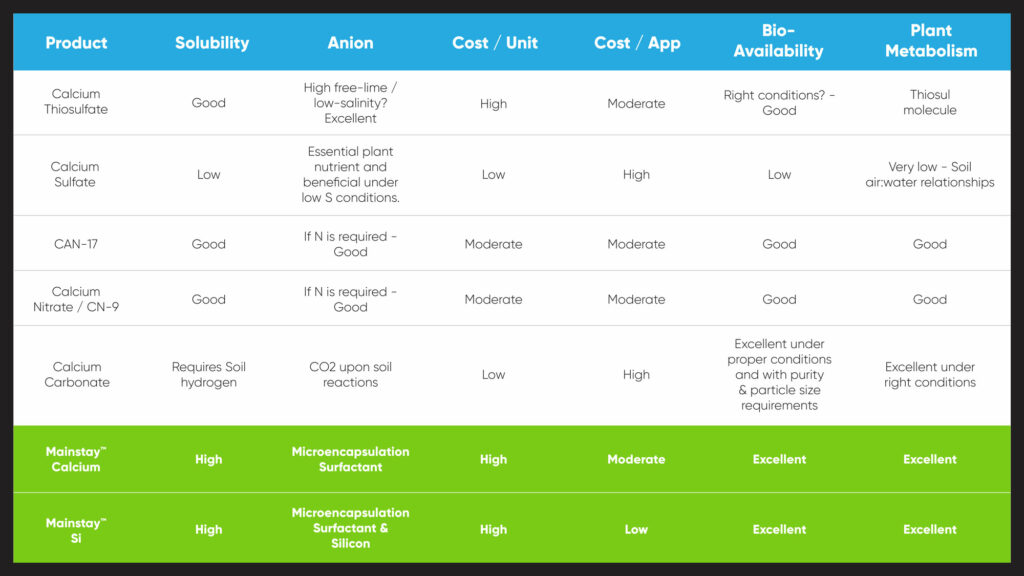 | Product | Solubility | Anion | Cost / Unit | Cost / App | Bio-Availability | Plant Metabolism |
|---|---|---|---|---|---|---|
| Calcium Thiosulfate | Good | High free-lime / low-salinity? Excellent | High | Moderate | Right conditions? - Good | Thiosul molecule |
| Calcium Sulfate | Low | Essential plant nutrient and beneficial under low S conditions. | Low | High | Low | Very low - Soil air:water relationships |
| CAN-17 | Good | If N is required - Good | Moderate | Moderate | Good | Good |
| Calcium Nitrate / CN-9 | Good | If N is required - Good | Moderate | Moderate | Good | Good |
| Calcium Carbonate | Requires Soil hydrogen | CO2 upon soil reactions | Low | High | Excellent under proper conditions and with purity & particle size requirements | Excellent under right conditions |
| Mainstay™ Calcium | High | Microencapsulation Surfactant | High | Moderate | Excellent | Excellent |
| Mainstay™ Si | High | Microencapsulation Surfactant & Silicon | High | Low | Excellent | Excellent |